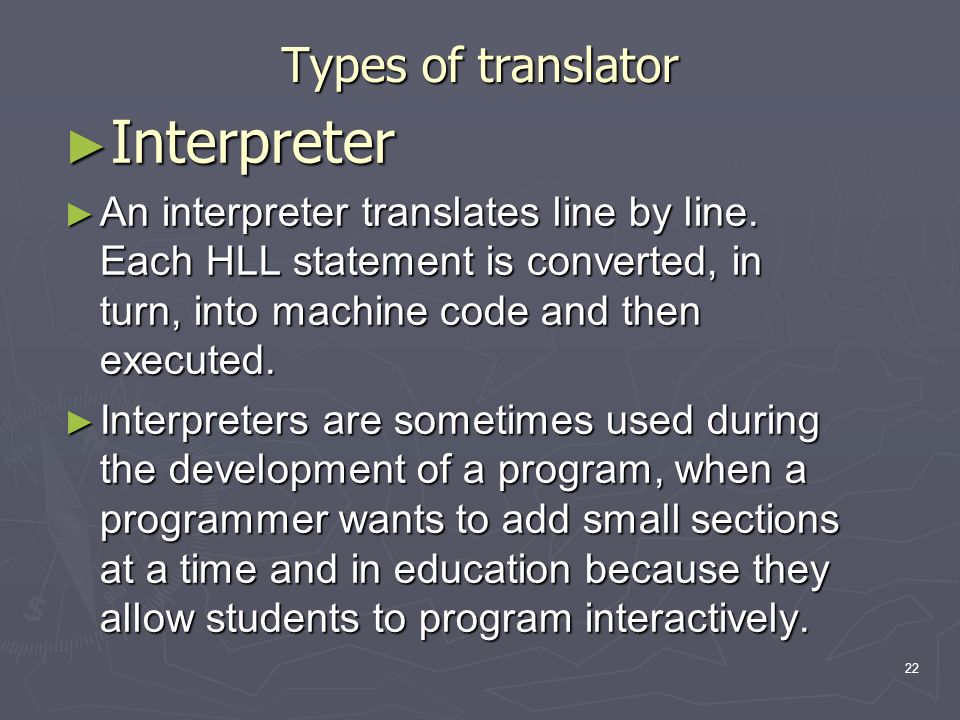 Types of translator

►Interpreter

►An interpreter translates line by line. Each HLL statement is converted, in turn, into machine code and then executed.

►Interpreters are sometimes used during the development of a program, when a programmer wants to add small sections at a time and in education because they allow students to program interactively.

22